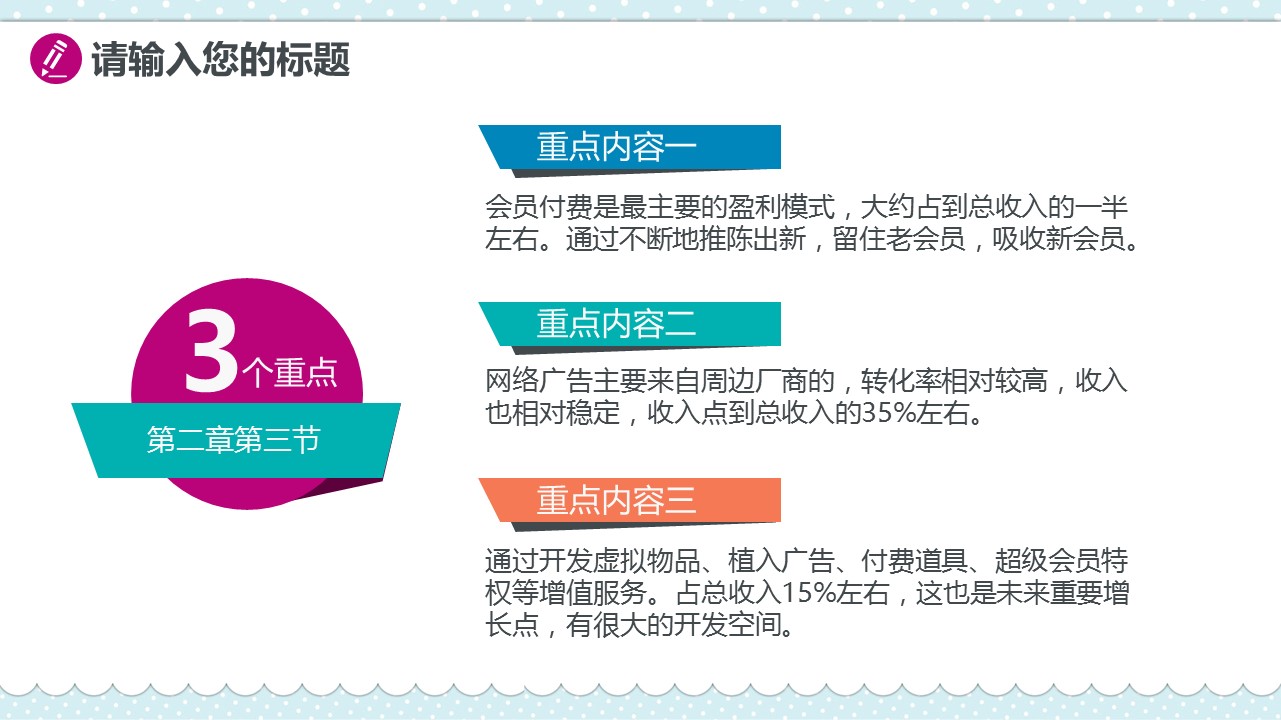 请输入您的标题

3个重点

第二章第三节

重点内容一

会员付费是最主要的盈利模式，大约占到总收入的一半左右。通过不断地推陈出新，留住老会员，吸收新会员。

重点内容二

网络广告主要来自周边厂商的，转化率相对较高，收入也相对稳定，收入点到总收入的35%左右。

重点内容三

通过开发虚拟物品、植入广告、付费道具、超级会员特权等增值服务。占总收入15%左右，这也是未来重要增长点，有很大的开发空间。